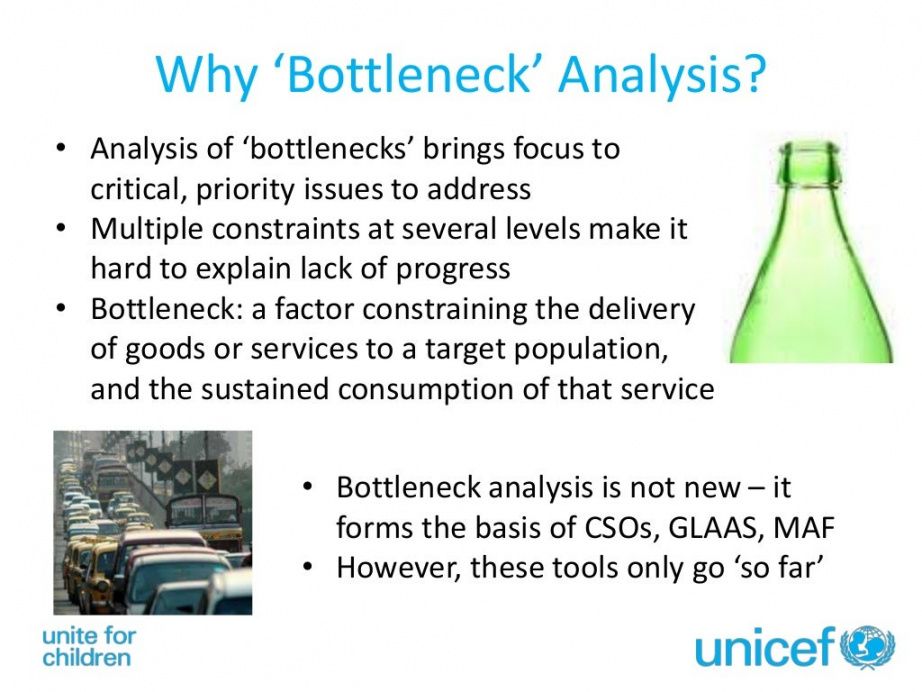 Why ‘Bottleneck’ Analysis?

• Analysis of ‘bottlenecks’ brings focus to critical, priority issues to address
• Multiple constraints at several levels make it hard to explain lack of progress
• Bottleneck: a factor constraining the delivery of goods or services to a target population, and the sustained consumption of that service

• Bottleneck analysis is not new – it forms the basis of CSOs, GLAAS, MAF
• However, these tools only go ‘so far’

unite for children

unicef